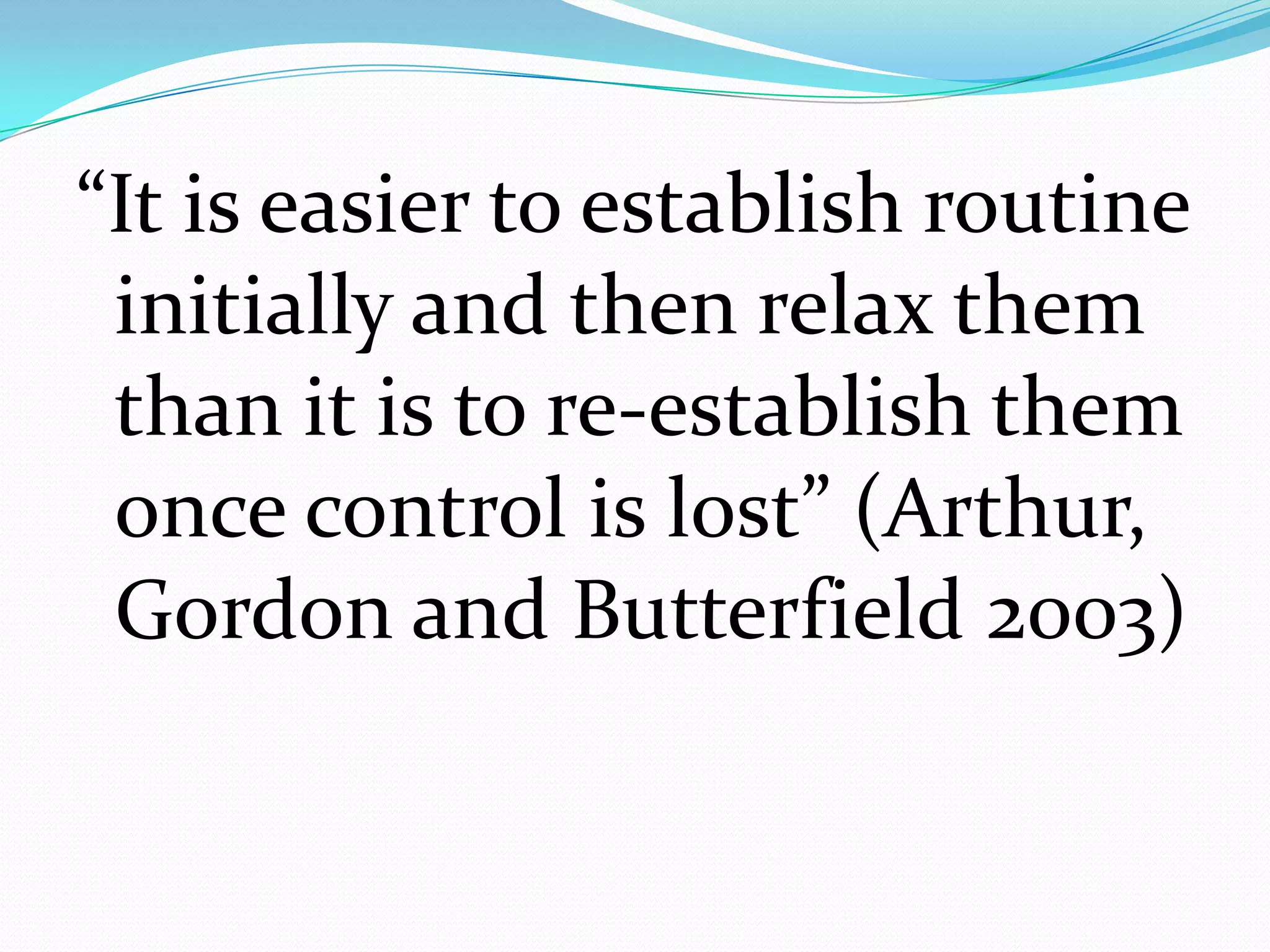 “It is easier to establish routine initially and then relax them than it is to re-establish them once control is lost” (Arthur, Gordon and Butterfield 2003)